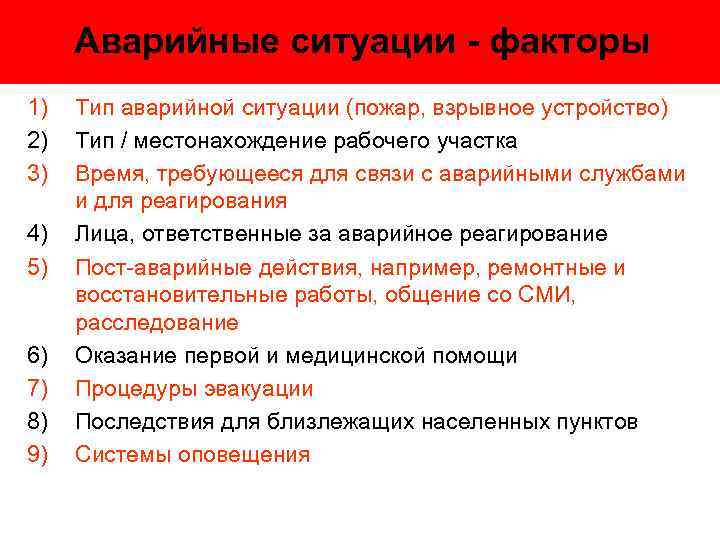 Аварийные ситуации - факторы

1) Тип аварийной ситуации (пожар, взрывное устройство)
2) Тип / местонахождение рабочего участка
3) Время, требующееся для связи с аварийными службами и для реагирования
4) Лица, ответственные за аварийное реагирование
5) Пост-аварийные действия, например, ремонтные и восстановительные работы, общение со СМИ, расследование
6) Оказание первой и медицинской помощи
7) Процедуры эвакуации
8) Последствия для близлежащих населенных пунктов
9) Системы оповещения